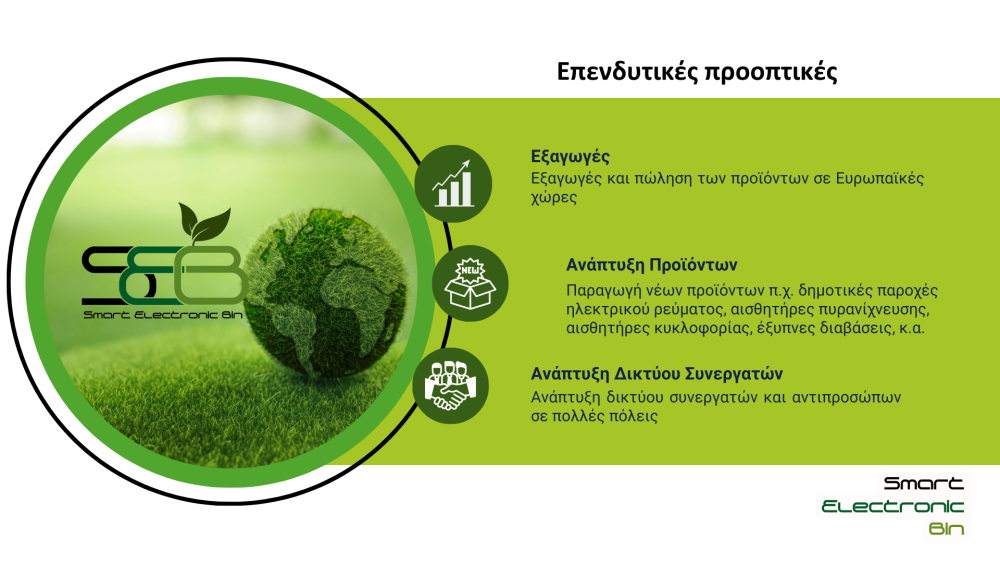 Επενδυτικές προοπτικές

SEB
Smart Electronic Bin

Εξαγωγές
Εξαγωγές και πώληση των προϊόντων σε Ευρωπαϊκές χώρες

NEW

Ανάπτυξη Προϊόντων
Παραγωγή νέων προϊόντων π.χ. δημοτικές παροχές ηλεκτρικού ρεύματος, αισθητήρες πυρανίχνευσης, αισθητήρες κυκλοφορίας, έξυπνες διαβάσεις, κ.α.

Ανάπτυξη Δικτύου Συνεργατών
Ανάπτυξη δικτύου συνεργατών και αντιπροσώπων σε πολλές πόλεις

Smart
Electronic
Bin